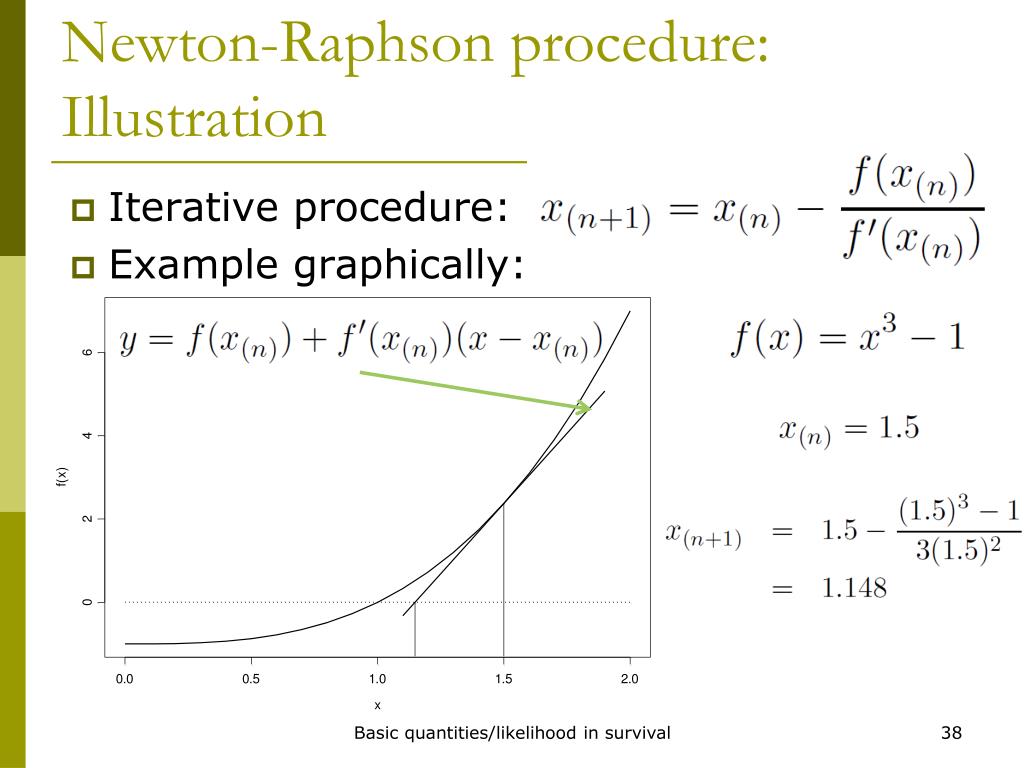 Newton-Raphson procedure: Illustration

Iterative procedure: $x_{(n+1)} = x_{(n)} - \frac{f(x_{(n)})}{f'(x_{(n)})}$

Example graphically:

$y = f(x_{(n)}) + f'(x_{(n)})(x - x_{(n)})$

6
4
2
0
f(x)
0.0
0.5
1.0
1.5
2.0
x

$f(x) = x^3 - 1$

$x_{(n)} = 1.5$

$x_{(n+1)} = 1.5 - \frac{(1.5)^3 - 1}{3(1.5)^2}$
$= 1.148$

Basic quantities/likelihood in survival

38